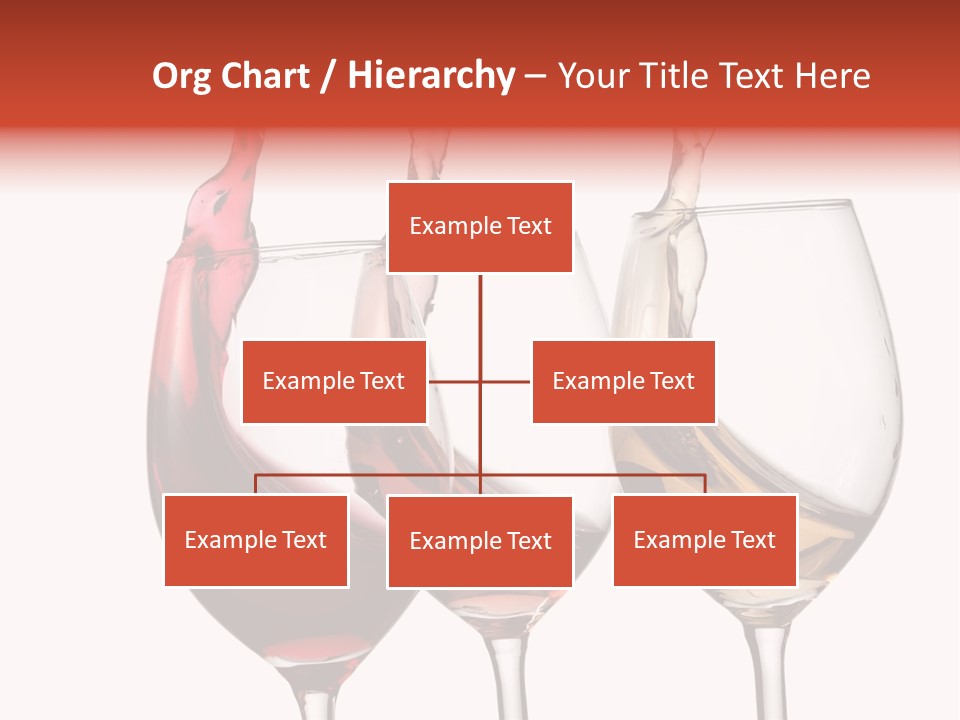 Org Chart / Hierarchy – Your Title Text Here

Example Text

Example Text

Example Text

Example Text

Example Text

Example Text